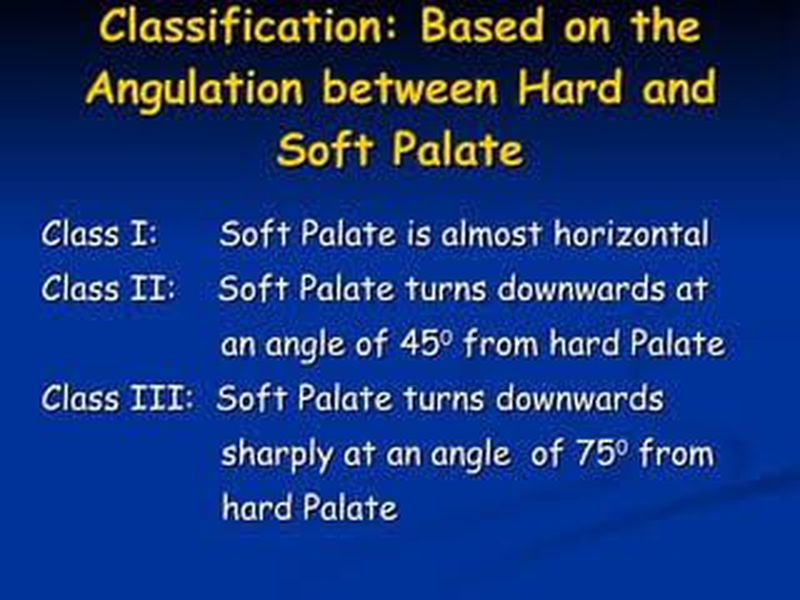 Classification: Based on the Angulation between Hard and Soft Palate

Class I: Soft Palate is almost horizontal

Class II: Soft Palate turns downwards at an angle of $45^0$ from hard Palate

Class III: Soft Palate turns downwards sharply at an angle of $75^0$ from hard Palate